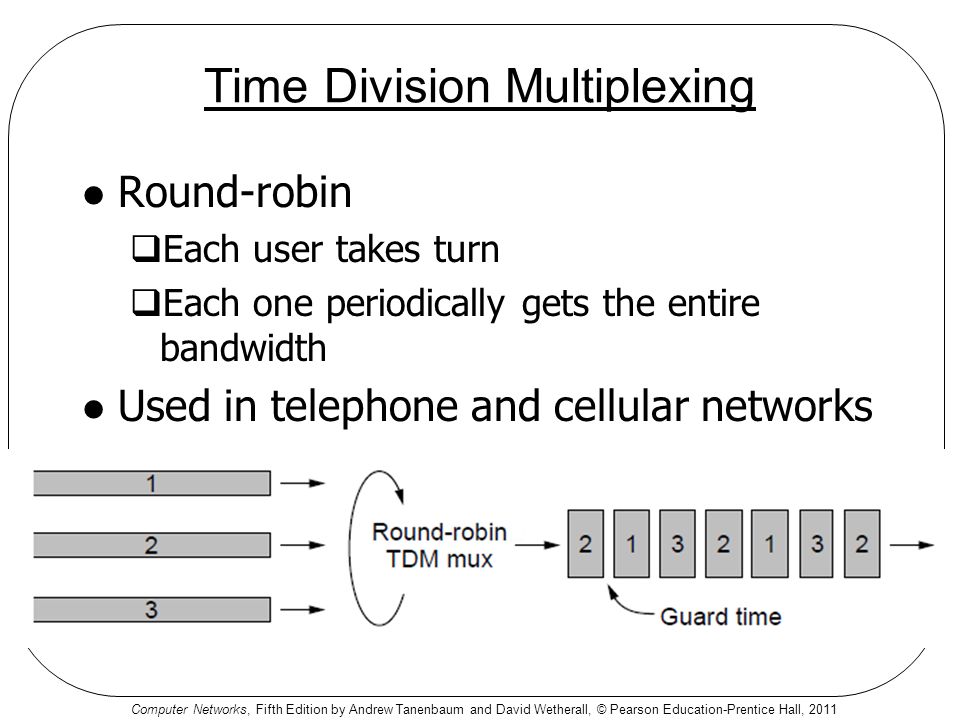 Time Division Multiplexing

● Round-robin

❑Each user takes turn

❑Each one periodically gets the entire bandwidth

● Used in telephone and cellular networks

1

2

3

Round-robin TDM mux

2 1 3 2 1 3 2

Guard time

Computer Networks, Fifth Edition by Andrew Tanenbaum and David Wetherall, © Pearson Education-Prentice Hall, 2011